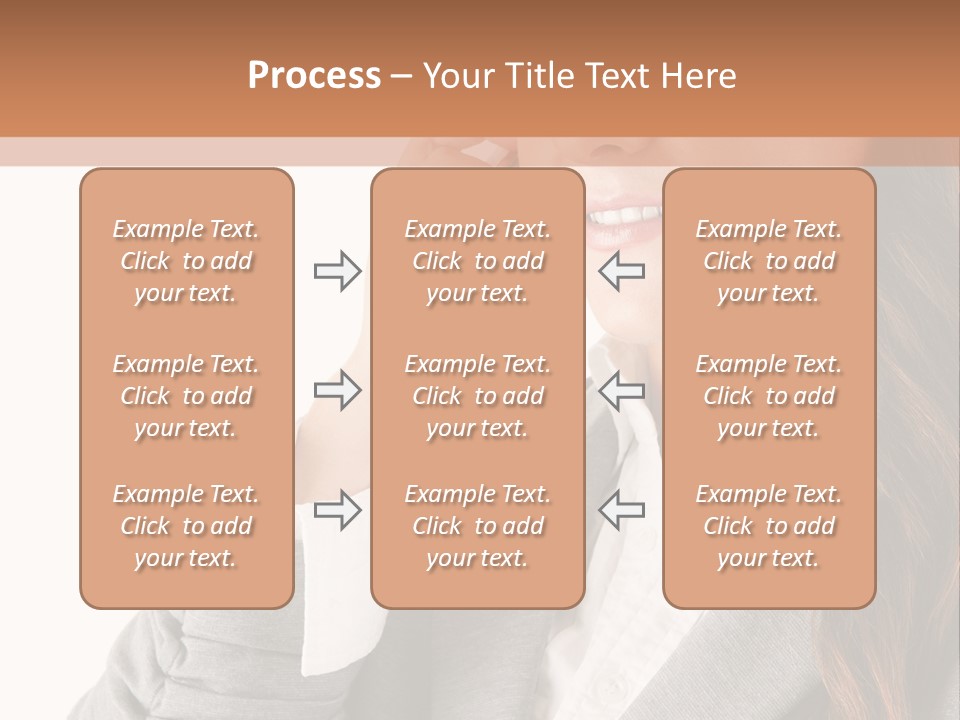 Process – Your Title Text Here

Example Text. Click to add your text.

Example Text. Click to add your text.

Example Text. Click to add your text.

Example Text. Click to add your text.

Example Text. Click to add your text.

Example Text. Click to add your text.

Example Text. Click to add your text.

Example Text. Click to add your text.

Example Text. Click to add your text.